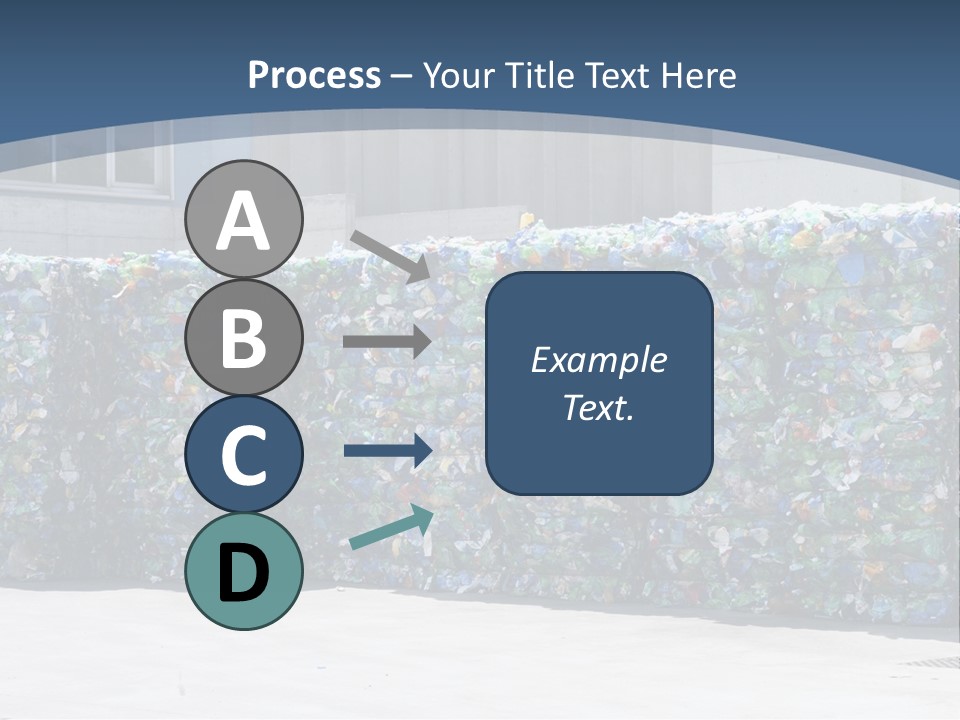 Process – Your Title Text Here

A

B

C

D

Example Text.